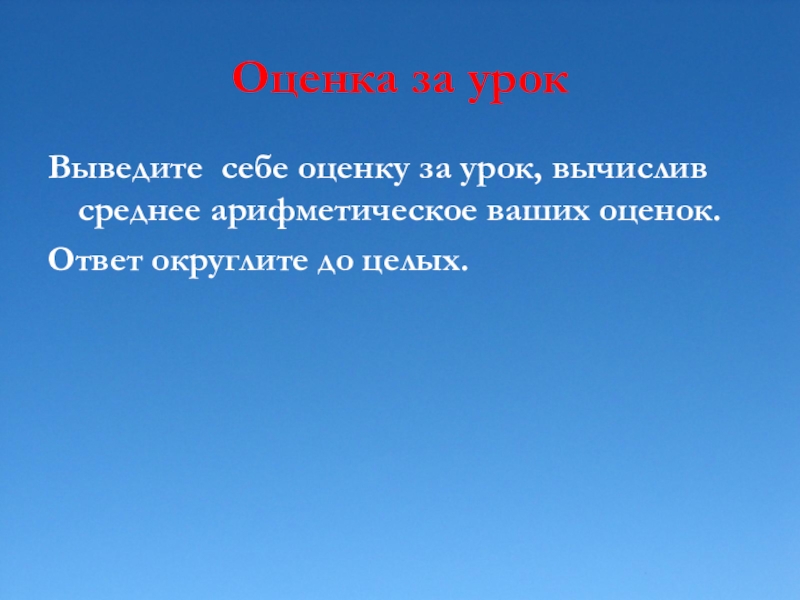 Оценка за урок

Выведите себе оценку за урок, вычислив среднее арифметическое ваших оценок.

Ответ округлите до целых.